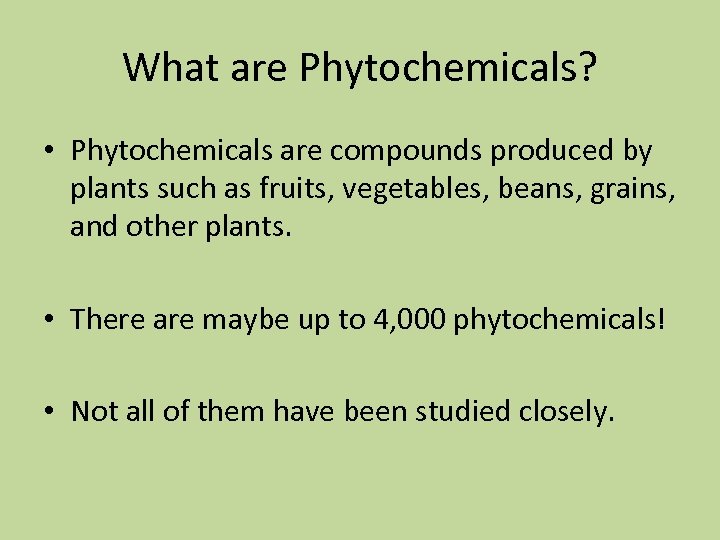 What are Phytochemicals?

• Phytochemicals are compounds produced by plants such as fruits, vegetables, beans, grains, and other plants.

• There are maybe up to 4,000 phytochemicals!

• Not all of them have been studied closely.